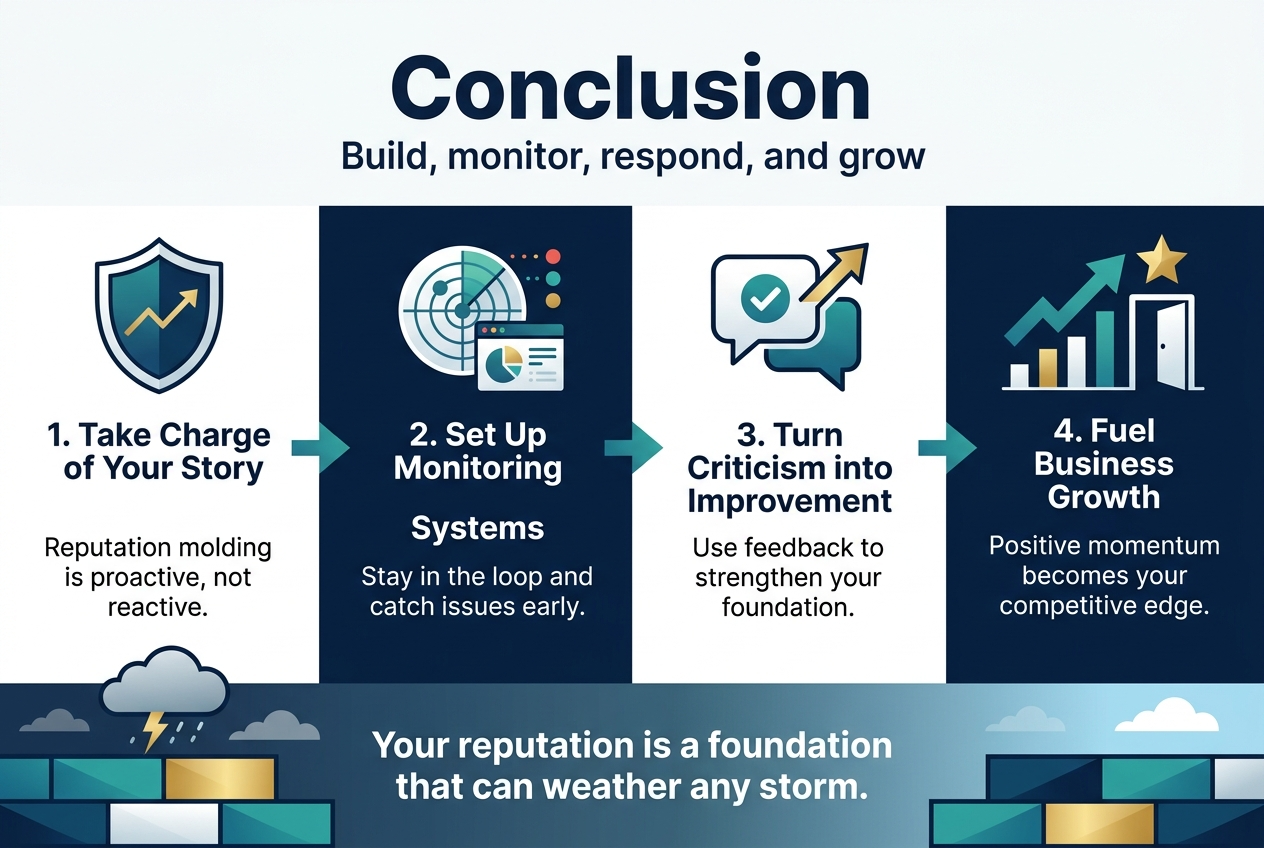 Conclusion

Build, monitor, respond, and grow

1. Take Charge of Your Story

Reputation molding is proactive, not reactive.

2. Set Up Monitoring

Systems

Stay in the loop and catch issues early.

3. Turn Criticism into Improvement

Use feedback to strengthen your foundation.

4. Fuel Business Growth

Positive momentum becomes your competitive edge.

Your reputation is a foundation that can weather any storm.